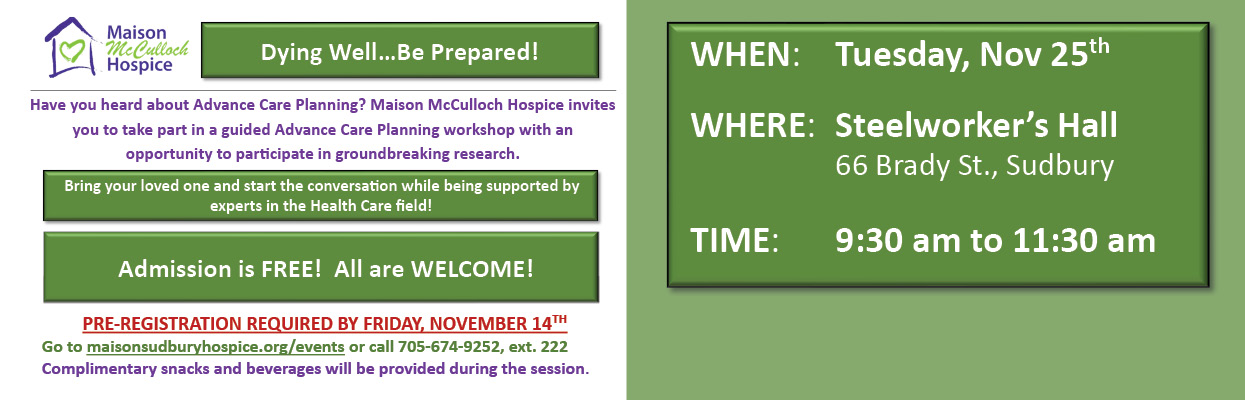 Maison McCulloch Hospice

Dying Well…Be Prepared!

Have you heard about Advance Care Planning? Maison McCulloch Hospice invites you to take part in a guided Advance Care Planning workshop with an opportunity to participate in groundbreaking research.

Bring your loved one and start the conversation while being supported by experts in the Health Care field!

Admission is FREE! All are WELCOME!

PRE-REGISTRATION REQUIRED BY FRIDAY, NOVEMBER 14$^{TH}$

Go to maisonsudburyhospice.org/events or call 705-674-9252, ext. 222

Complimentary snacks and beverages will be provided during the session.

WHEN: Tuesday, Nov 25$^{th}$

WHERE: Steelworker's Hall
66 Brady St., Sudbury

TIME: 9:30 am to 11:30 am